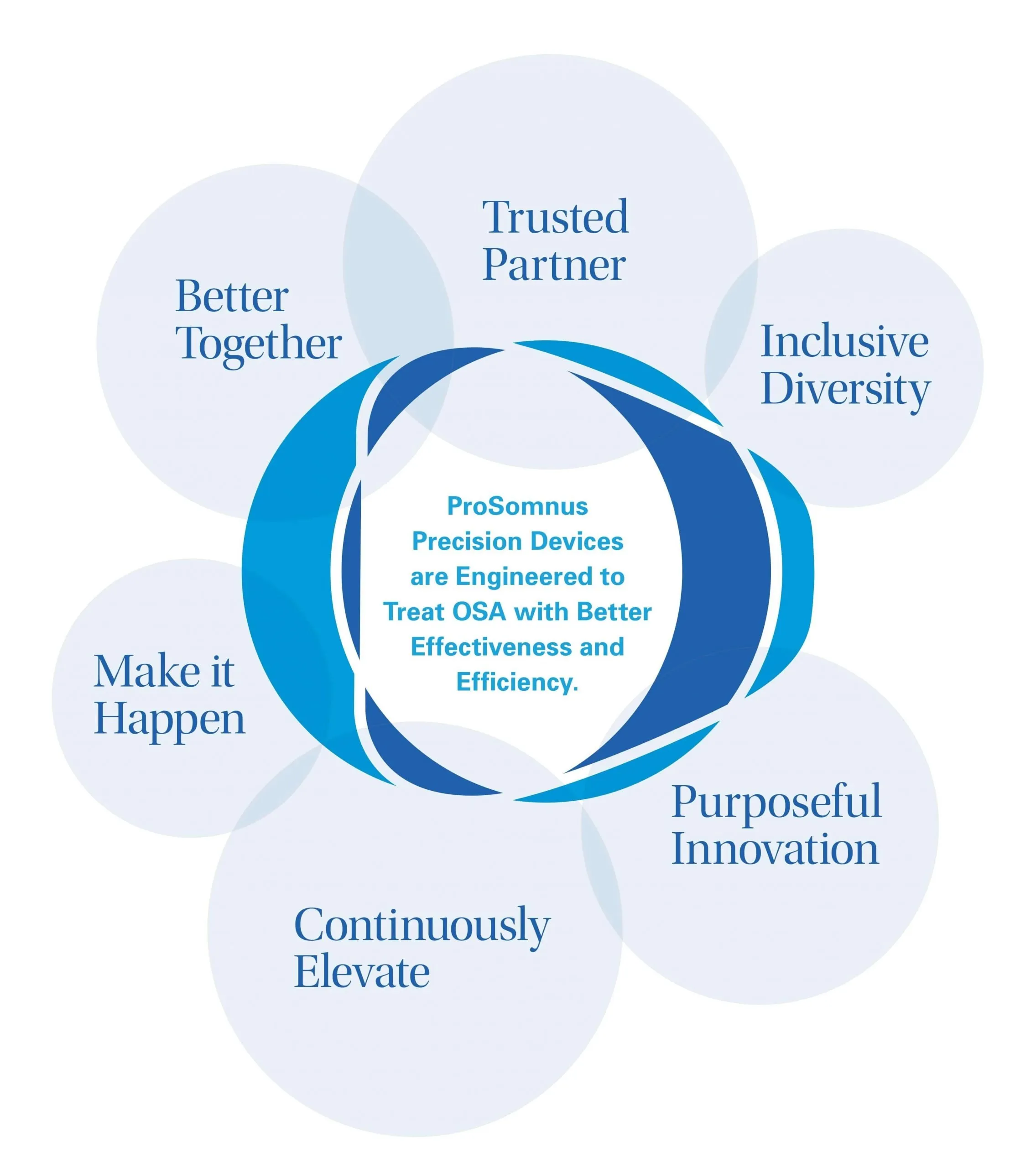 Trusted Partner

Better Together

Inclusive Diversity

ProSomnus Precision Devices are Engineered to Treat OSA with Better Effectiveness and Efficiency.

Make it Happen

Purposeful Innovation

Continuously Elevate